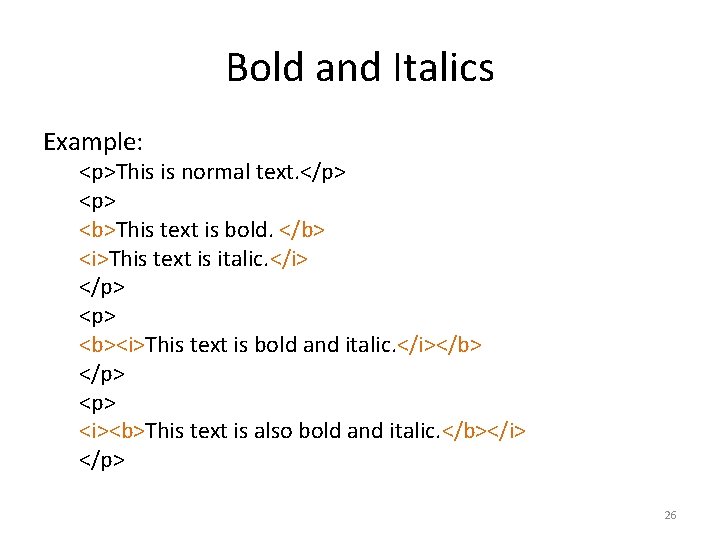 Bold and Italics

Example:

<p>This is normal text.</p>
<p>
<b>This text is bold. </b>
<i>This text is italic.</i>
</p>
<p>
<b><i>This text is bold and italic.</i></b>
</p>
<p>
<i><b>This text is also bold and italic.</b></i>
</p>

26